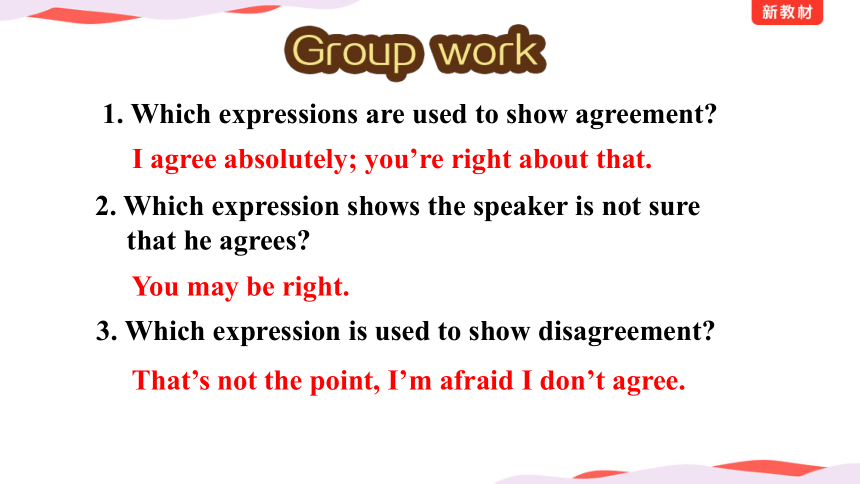 新教材

Group work

1. Which expressions are used to show agreement?

I agree absolutely; you're right about that.

2. Which expression shows the speaker is not sure that he agrees?

You may be right.

3. Which expression is used to show disagreement?

That's not the point, I'm afraid I don't agree.